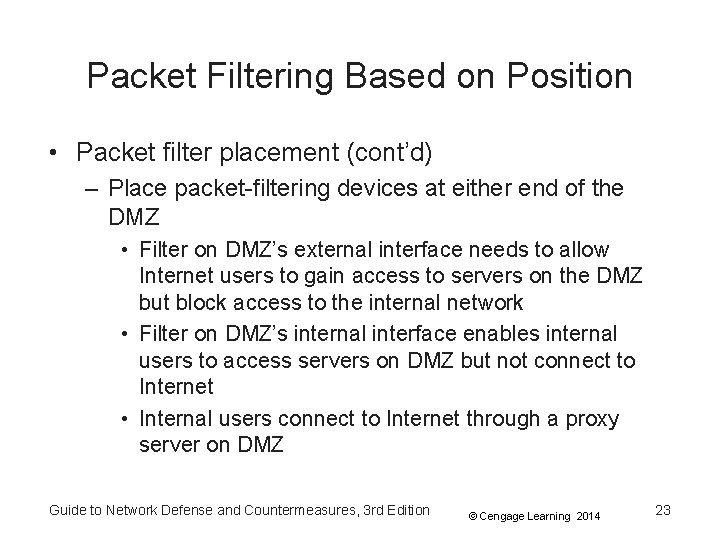 Packet Filtering Based on Position

• Packet filter placement (cont'd)
  – Place packet-filtering devices at either end of the DMZ
    • Filter on DMZ's external interface needs to allow Internet users to gain access to servers on the DMZ but block access to the internal network
    • Filter on DMZ's internal interface enables internal users to access servers on DMZ but not connect to Internet
    • Internal users connect to Internet through a proxy server on DMZ

Guide to Network Defense and Countermeasures, 3rd Edition © Cengage Learning 2014 23